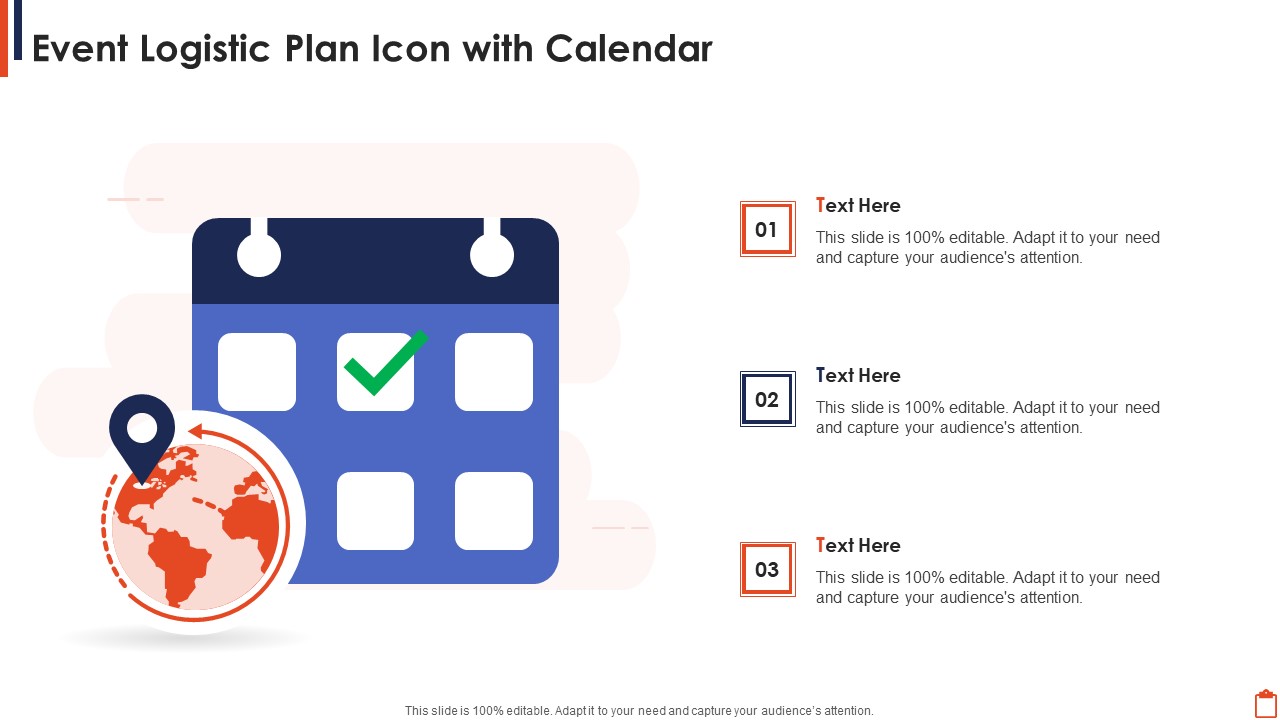 Event Logistic Plan Icon with Calendar

01

Text Here

This slide is 100% editable. Adapt it to your need and capture your audience's attention.

02

Text Here

This slide is 100% editable. Adapt it to your need and capture your audience's attention.

03

Text Here

This slide is 100% editable. Adapt it to your need and capture your audience's attention.

This slide is 100% editable. Adapt it to your need and capture your audience's attention.